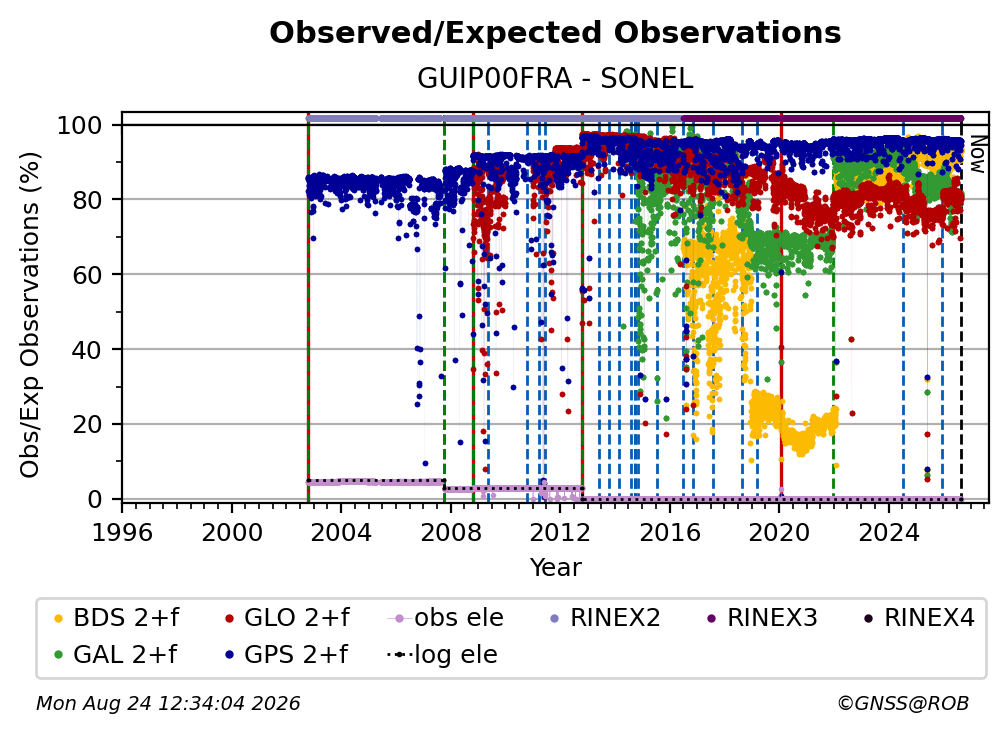 Observed/Expected Observations

GUIP00FRA - SONEL

Obs/Exp Observations (%)

100
80
60
40
20
0

Now

1996
2000
2004
2008
2012
2016
2020
2024

Year

BDS 2+f
GLO 2+f
obs ele
RINEX2
RINEX3
RINEX4
GAL 2+f
GPS 2+f
log ele

Mon Aug 24 12:34:04 2026

©GNSS@ROB